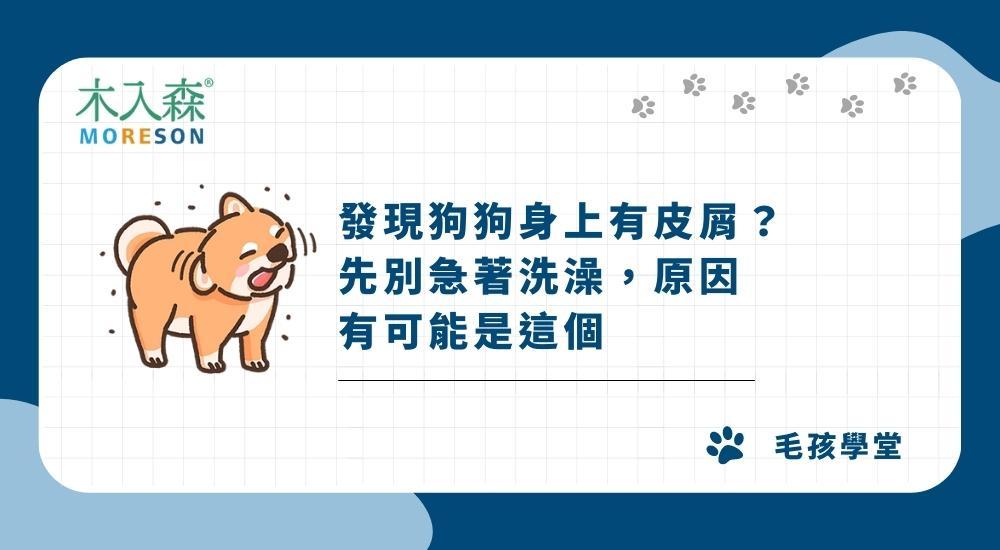 木入森®
MORESON

發現狗狗身上有皮屑？
先別急著洗澡，原因
有可能是這個

毛孩學堂